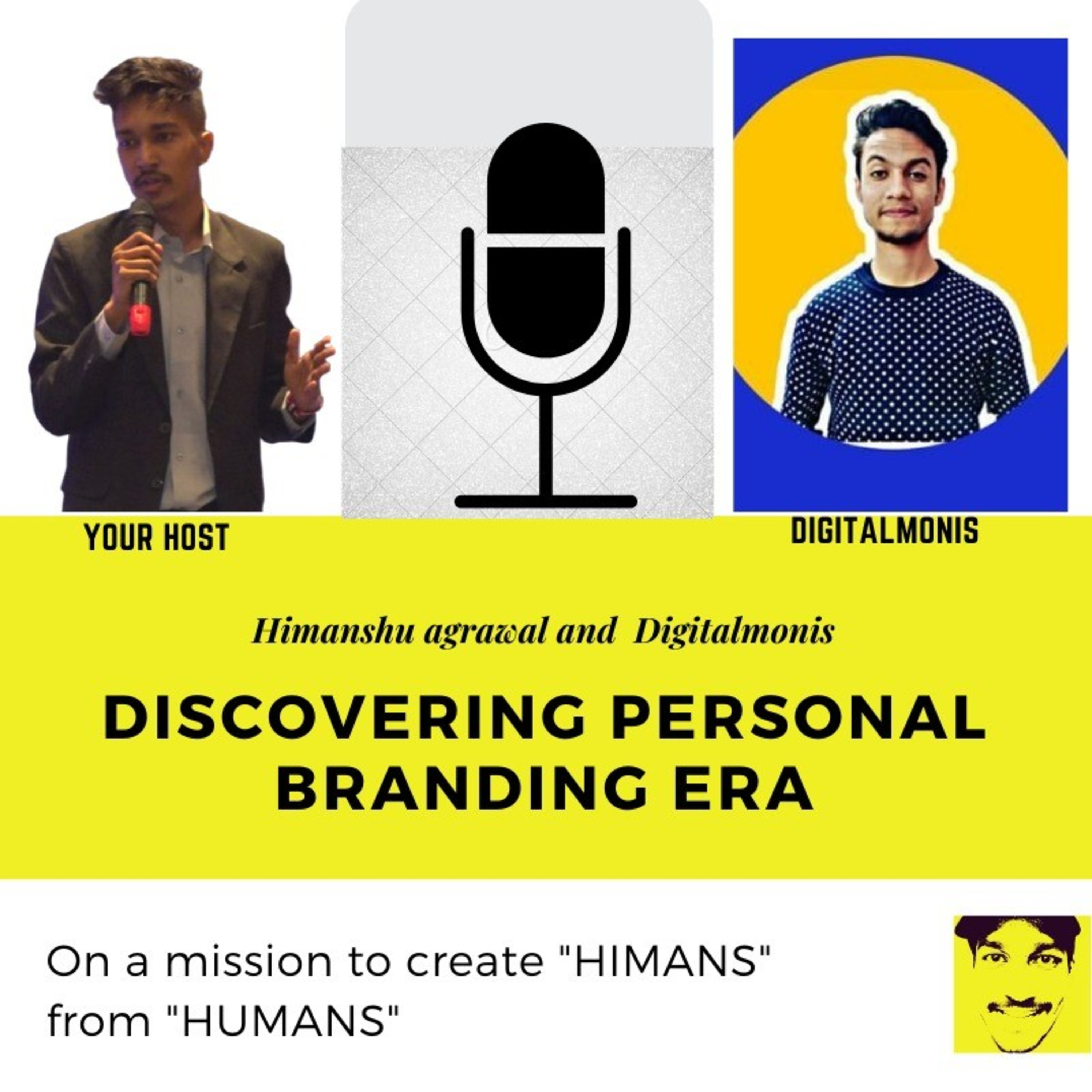 YOUR HOST

DIGITALMONIS

Himanshu agrawal and Digitalmonis

DISCOVERING PERSONAL BRANDING ERA

On a mission to create "HIMANS" from "HUMANS"